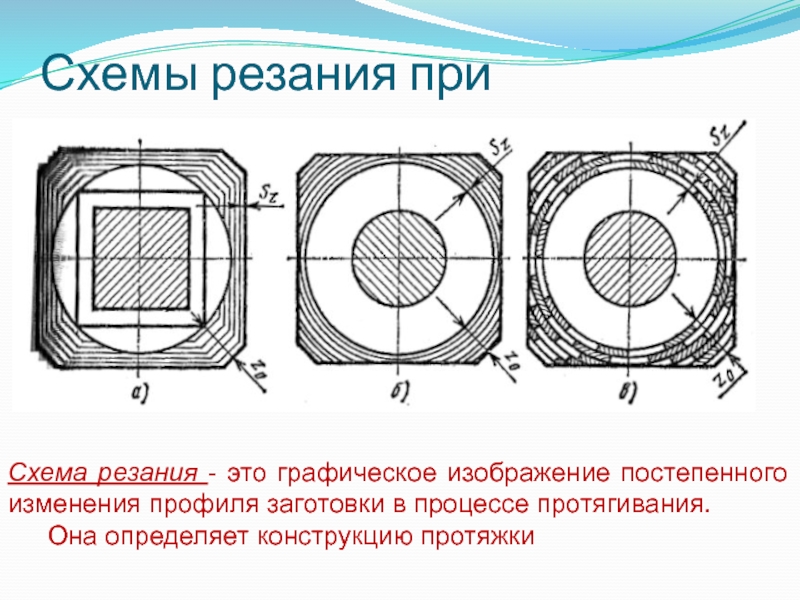 Схемы резания при

$S_z$

$z_0$

а)

$S_z$

$z_0$

б)

$S_z$

$z_0$

в)

Схема резания - это графическое изображение постепенного изменения профиля заготовки в процессе протягивания.

Она определяет конструкцию протяжки